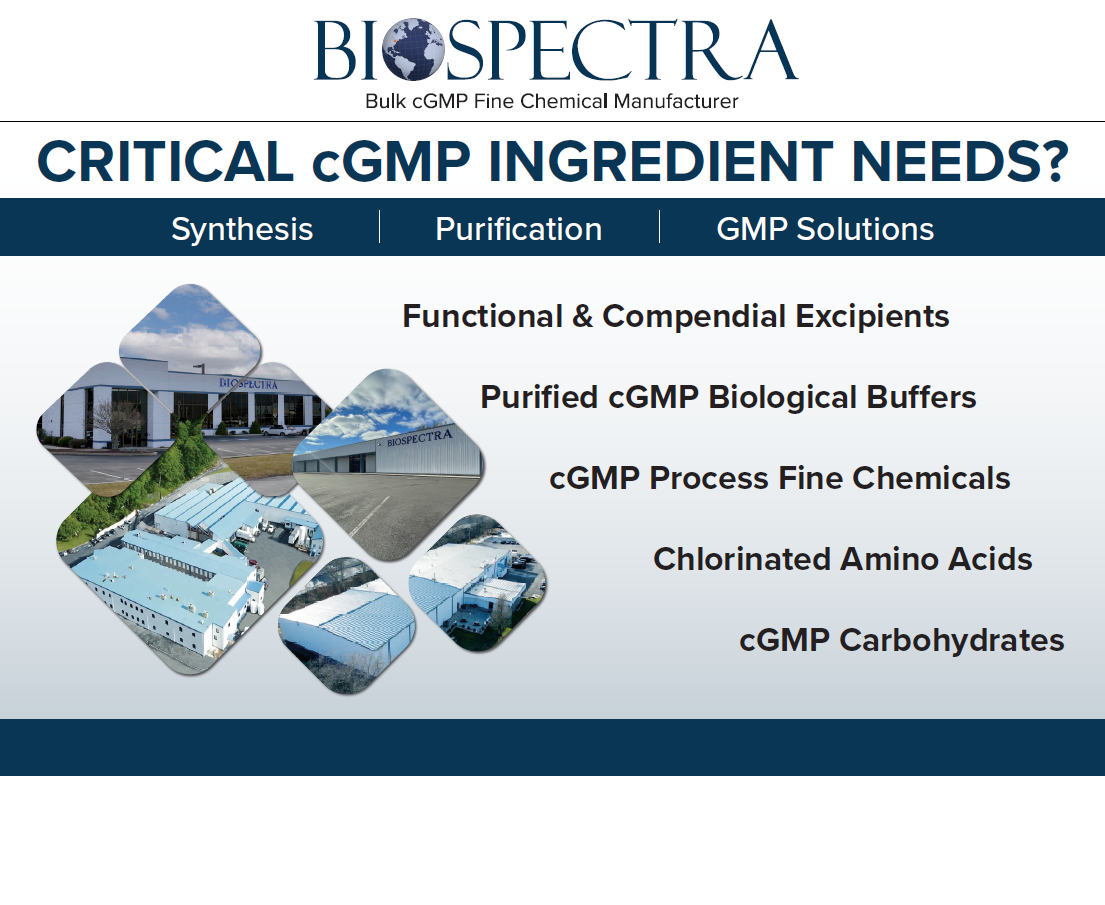 BIOSPECTRA
Bulk cGMP Fine Chemical Manufacturer

CRITICAL cGMP INGREDIENT NEEDS?

Synthesis | Purification | GMP Solutions

BIOSPECTRA

BIOSPECTRA

Functional & Compendial Excipients

Purified cGMP Biological Buffers

cGMP Process Fine Chemicals

Chlorinated Amino Acids

cGMP Carbohydrates